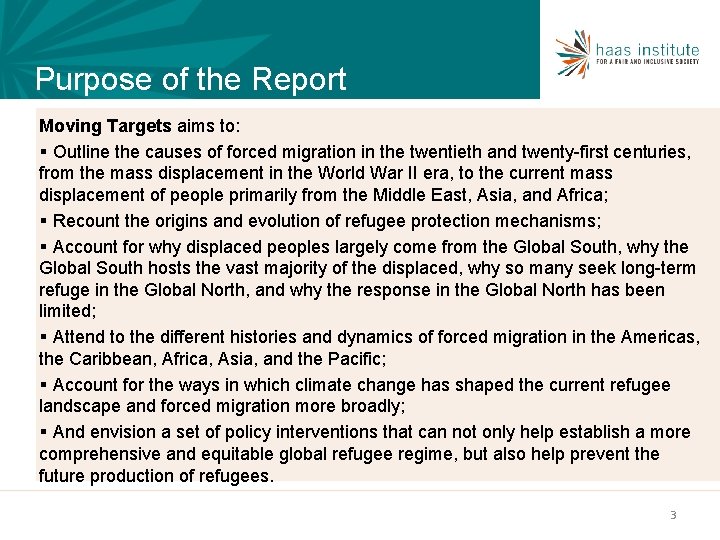 Purpose of the Report

haas institute
FOR A FAIR AND INCLUSIVE SOCIETY

Moving Targets aims to:

▪ Outline the causes of forced migration in the twentieth and twenty-first centuries, from the mass displacement in the World War II era, to the current mass displacement of people primarily from the Middle East, Asia, and Africa;

▪ Recount the origins and evolution of refugee protection mechanisms;

▪ Account for why displaced peoples largely come from the Global South, why the Global South hosts the vast majority of the displaced, why so many seek long-term refuge in the Global North, and why the response in the Global North has been limited;

▪ Attend to the different histories and dynamics of forced migration in the Americas, the Caribbean, Africa, Asia, and the Pacific;

▪ Account for the ways in which climate change has shaped the current refugee landscape and forced migration more broadly;

▪ And envision a set of policy interventions that can not only help establish a more comprehensive and equitable global refugee regime, but also help prevent the future production of refugees.

3